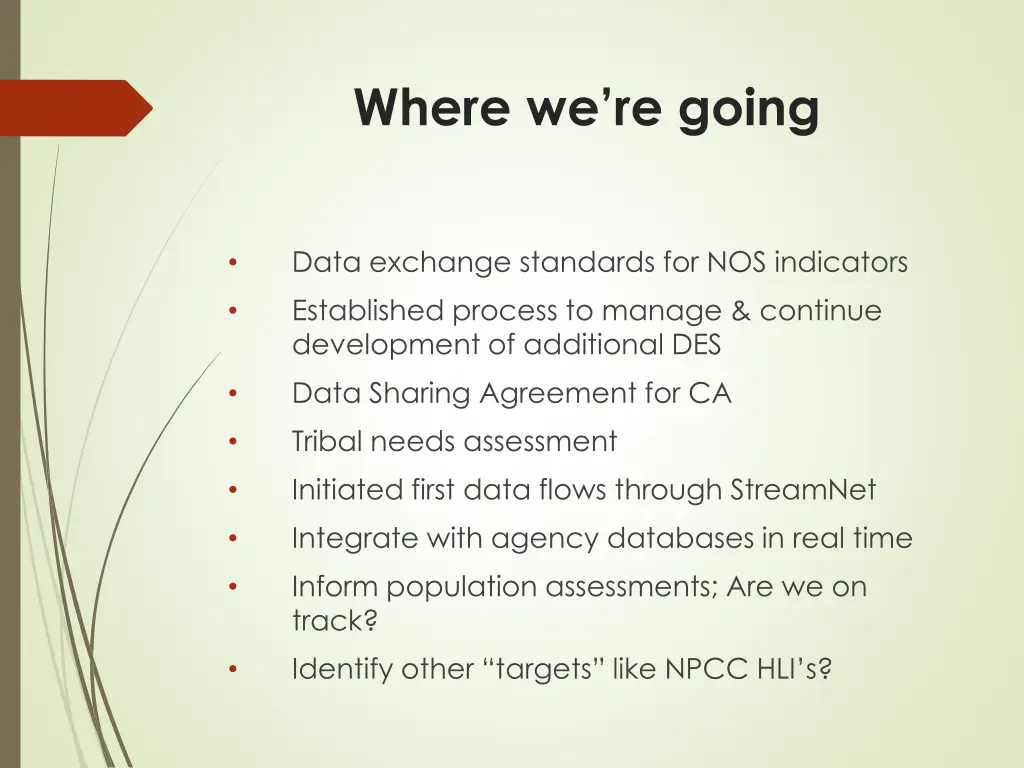 Where we’re going

• Data exchange standards for NOS indicators
• Established process to manage & continue development of additional DES
• Data Sharing Agreement for CA
• Tribal needs assessment
• Initiated first data flows through StreamNet
• Integrate with agency databases in real time
• Inform population assessments; Are we on track?
• Identify other “targets” like NPCC HLI’s?